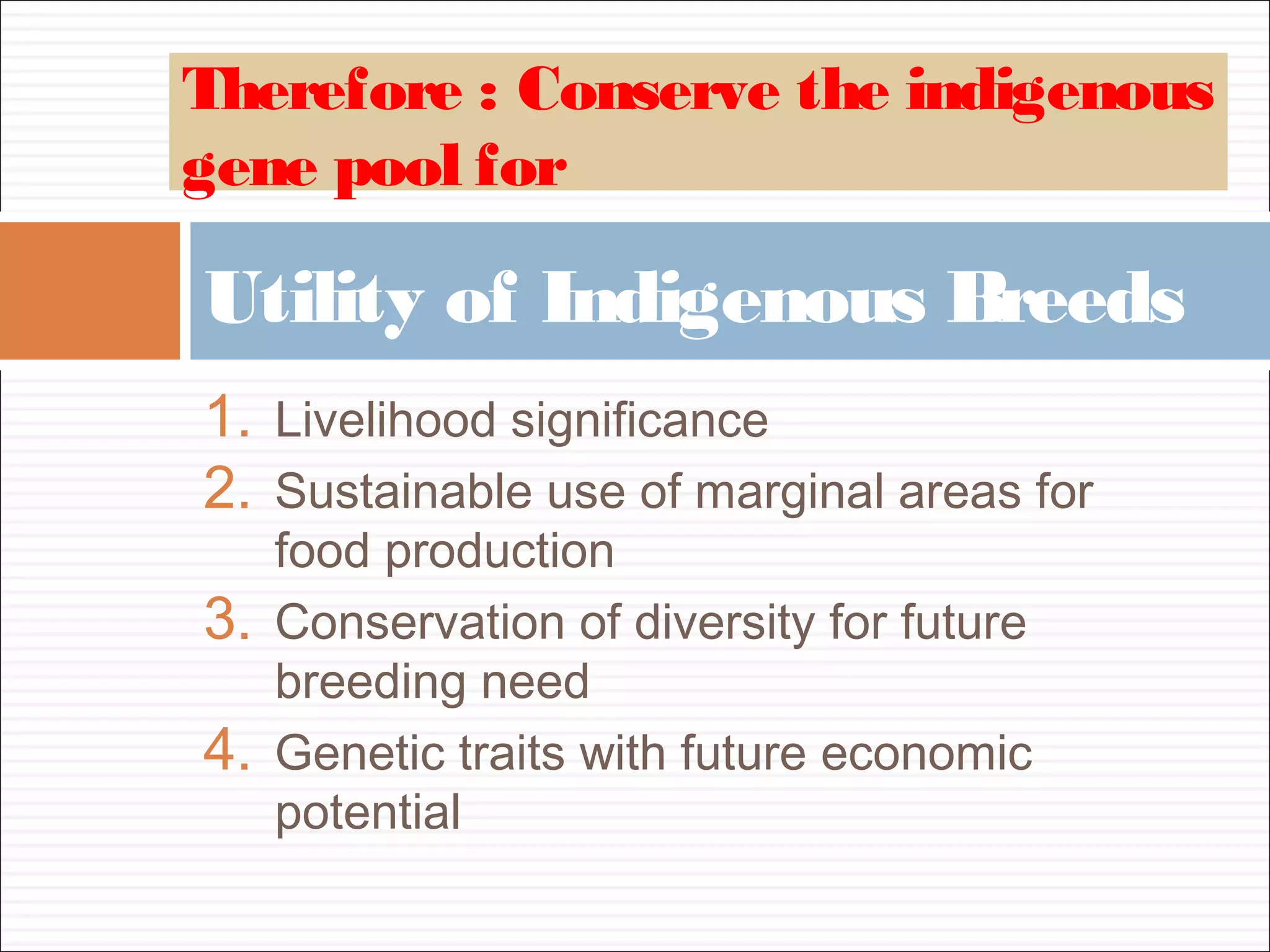 Therefore : Conserve the indigenous gene pool for

Utility of Indigenous Breeds

1. Livelihood significance
2. Sustainable use of marginal areas for food production
3. Conservation of diversity for future breeding need
4. Genetic traits with future economic potential